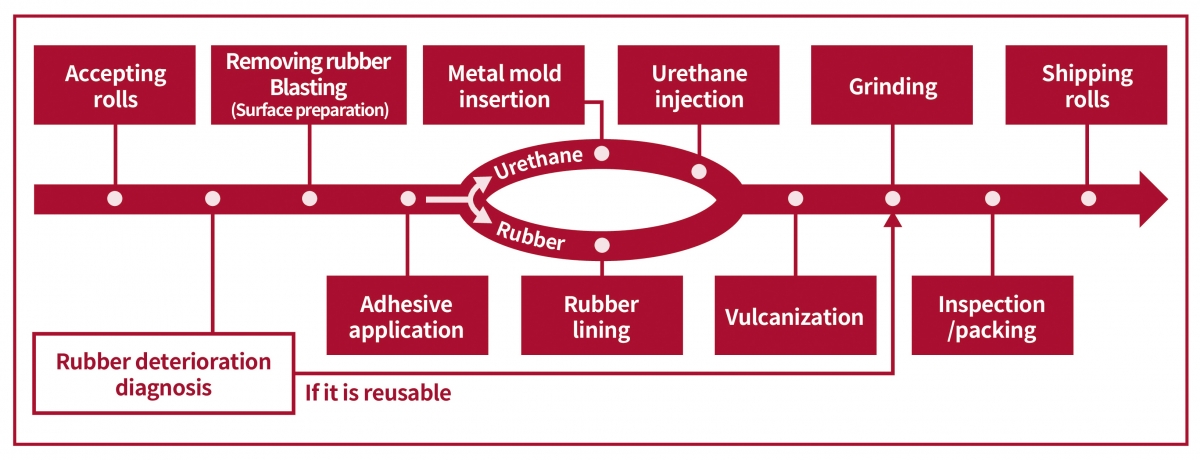 Accepting rolls

Removing rubber Blasting (Surface preparation)

Metal mold insertion

Urethane injection

Grinding

Shipping rolls

Urethane

Rubber

Adhesive application

Rubber lining

Vulcanization

Inspection /packing

Rubber deterioration diagnosis

If it is reusable